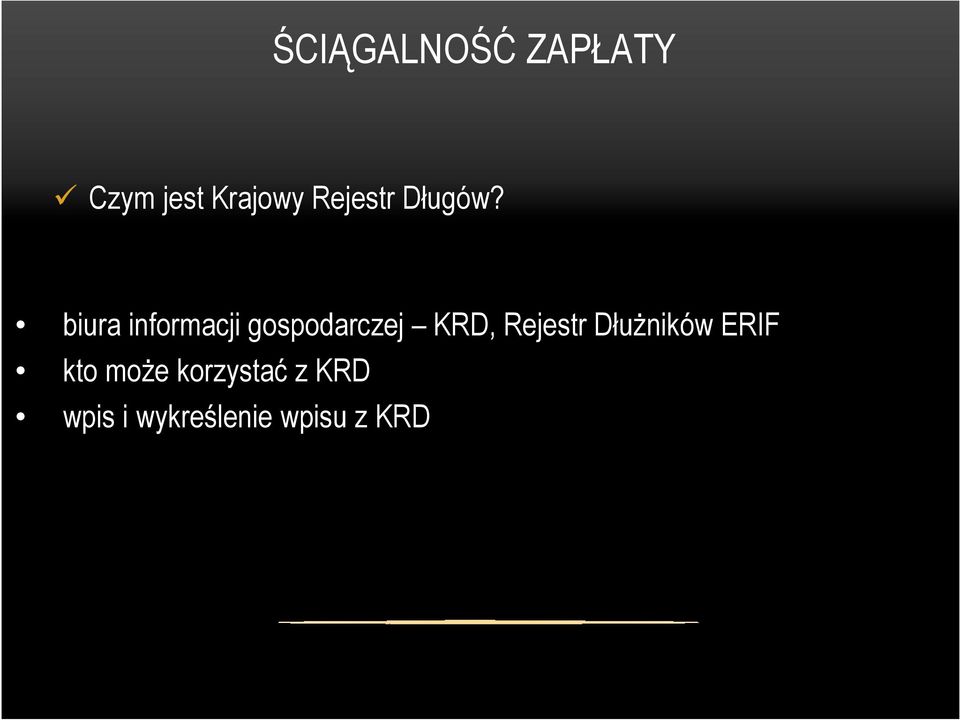 ŚCIĄGALNOŚĆ ZAPŁATY

✓ Czym jest Krajowy Rejestr Długów?

• biura informacji gospodarczej – KRD, Rejestr Dłużników ERIF
• kto może korzystać z KRD
• wpis i wykreślenie wpisu z KRD